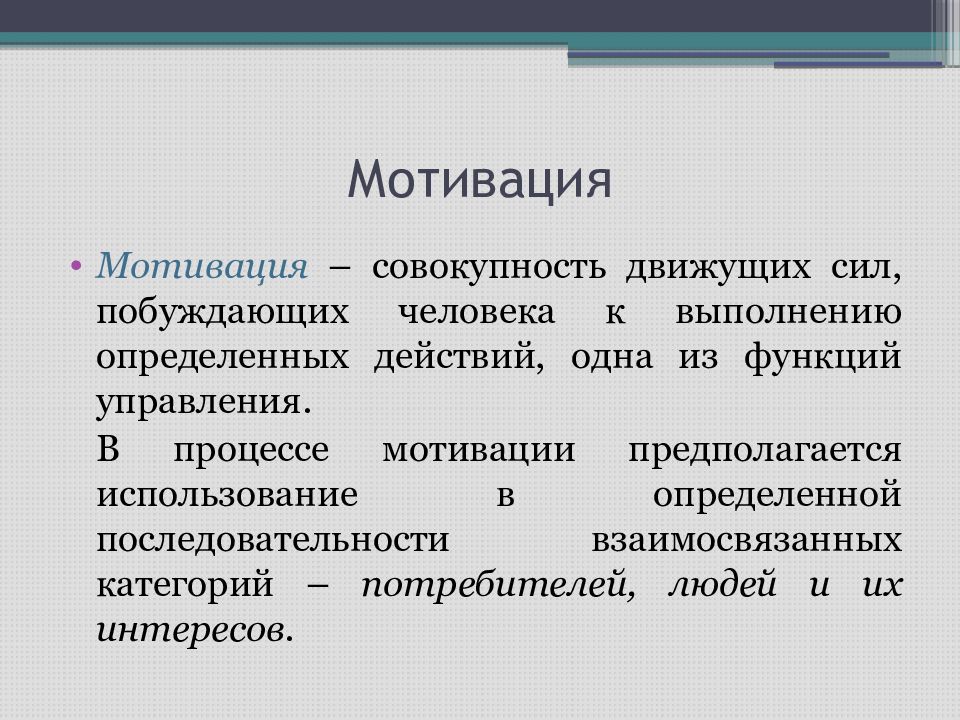 Мотивация

• Мотивация – совокупность движущих сил, побуждающих человека к выполнению определенных действий, одна из функций управления.

В процессе мотивации предполагается использование в определенной последовательности взаимосвязанных категорий – потребителей, людей и их интересов.